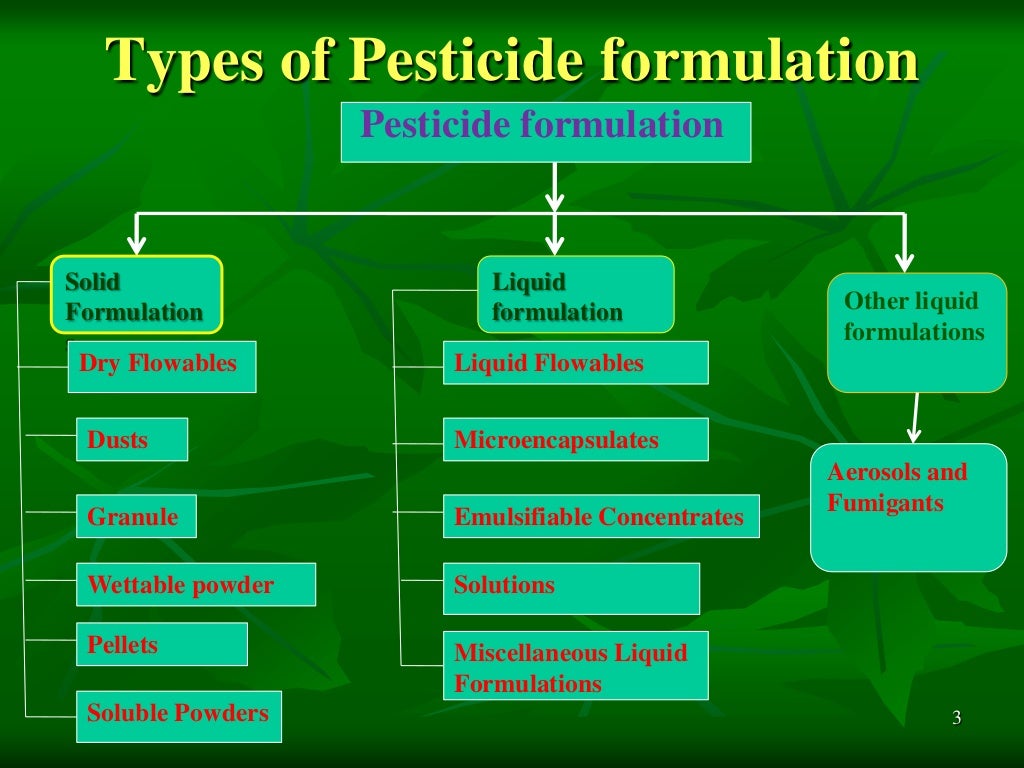 Types of Pesticide formulation

Pesticide formulation

Solid Formulation

Dry Flowables

Dusts

Granule

Wettable powder

Pellets

Soluble Powders

Liquid formulation

Liquid Flowables

Microencapsulates

Emulsifiable Concentrates

Solutions

Miscellaneous Liquid Formulations

Other liquid formulations

Aerosols and Fumigants

3